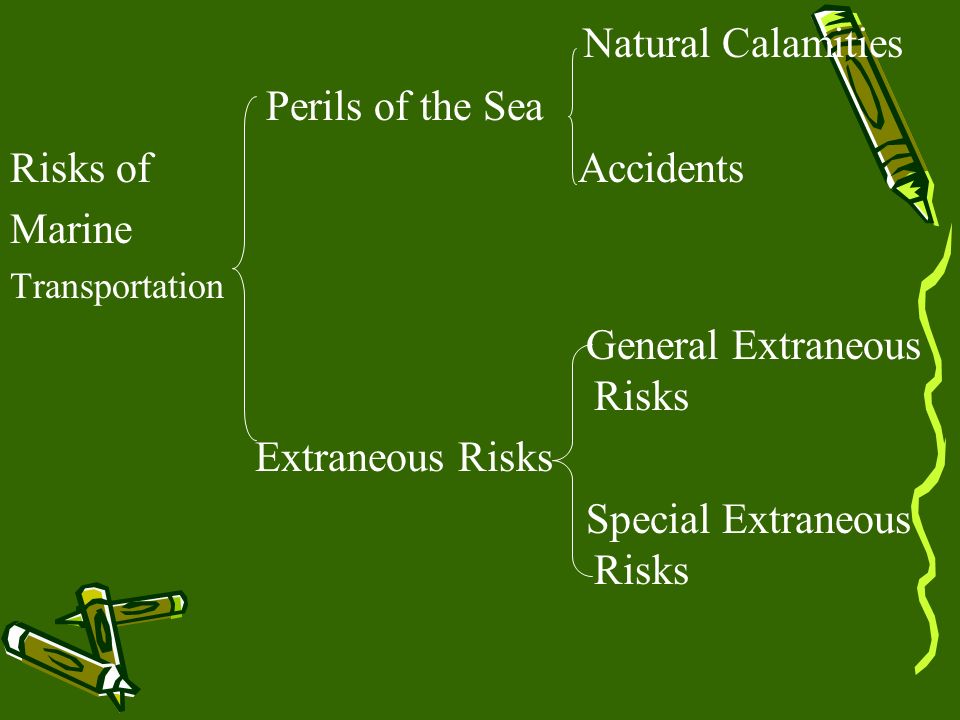 Risks of Marine Transportation

Perils of the Sea

Natural Calamities

Accidents

Extraneous Risks

General Extraneous Risks

Special Extraneous Risks